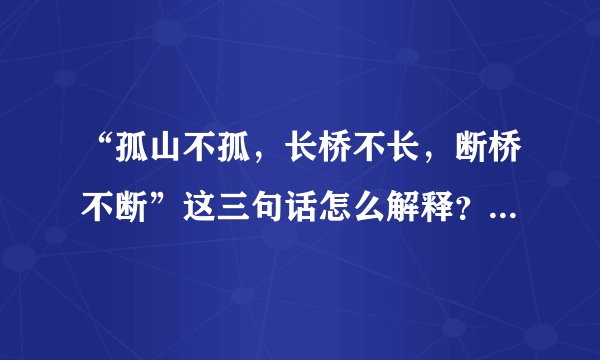 “孤山不孤，长桥不长，断桥不断”这三句话怎么解释？...